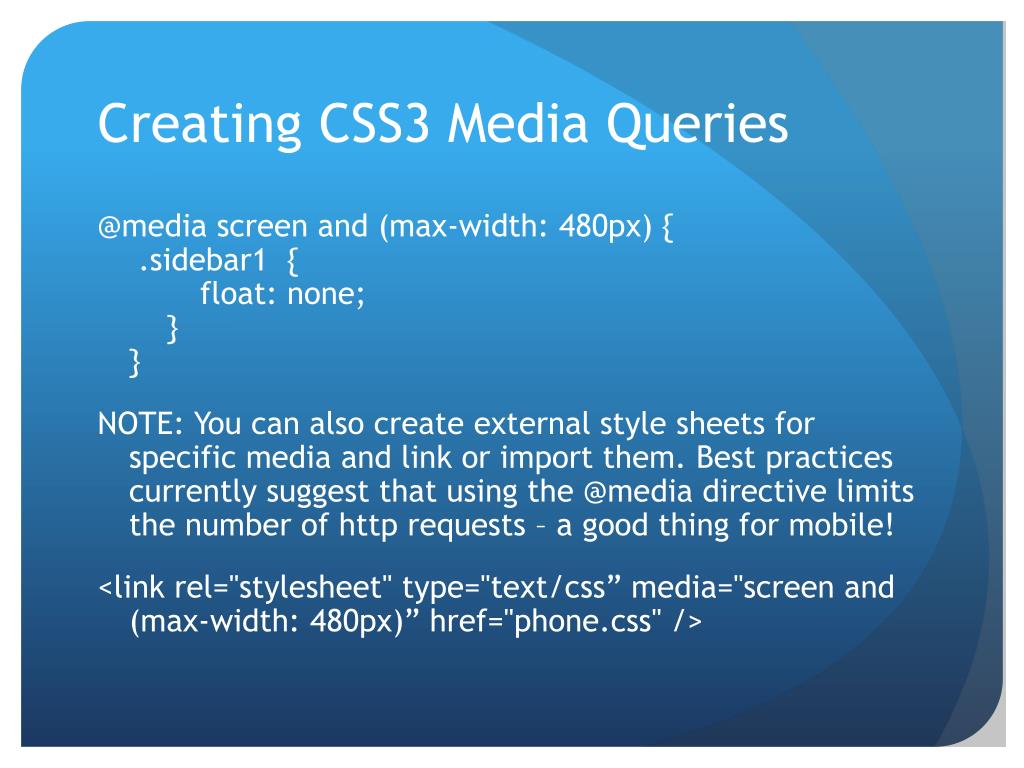 Creating CSS3 Media Queries

@media screen and (max-width: 480px) {
.sidebar1 {
float: none;
}
}

NOTE: You can also create external style sheets for specific media and link or import them. Best practices currently suggest that using the @media directive limits the number of http requests – a good thing for mobile!

<link rel="stylesheet" type="text/css” media="screen and (max-width: 480px)” href="phone.css" />